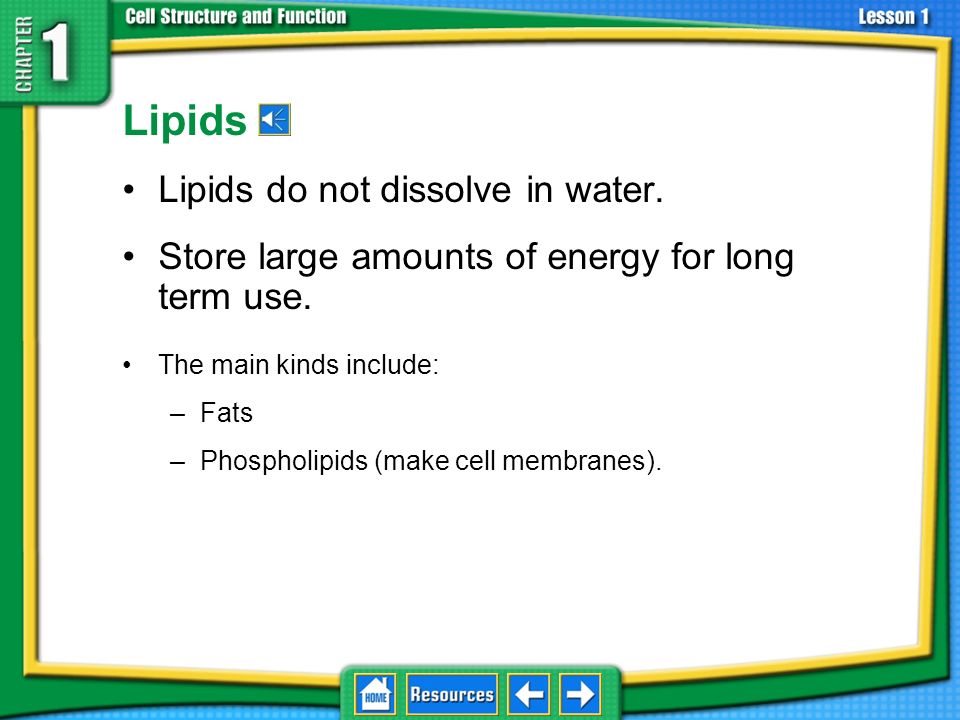 CHAPTER 1

Cell Structure and Function

Lesson 1

Lipids

• Lipids do not dissolve in water.

• Store large amounts of energy for long term use.

• The main kinds include:

– Fats

– Phospholipids (make cell membranes).

HOME

Resources